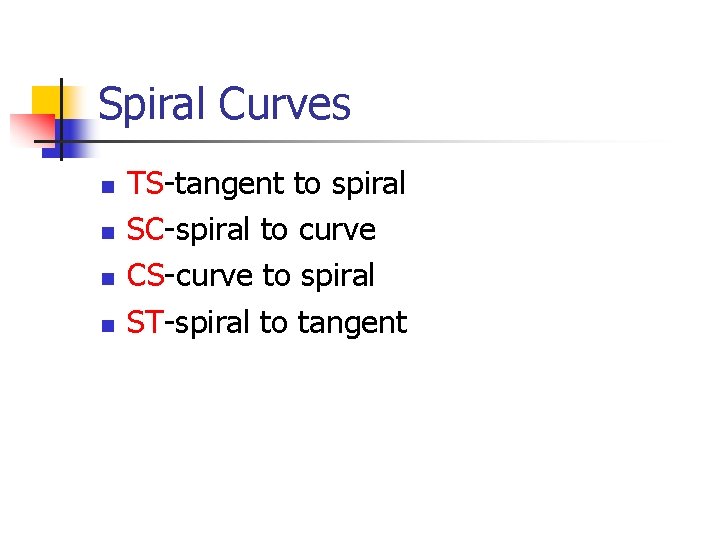 Spiral Curves

- TS-tangent to spiral
- SC-spiral to curve
- CS-curve to spiral
- ST-spiral to tangent